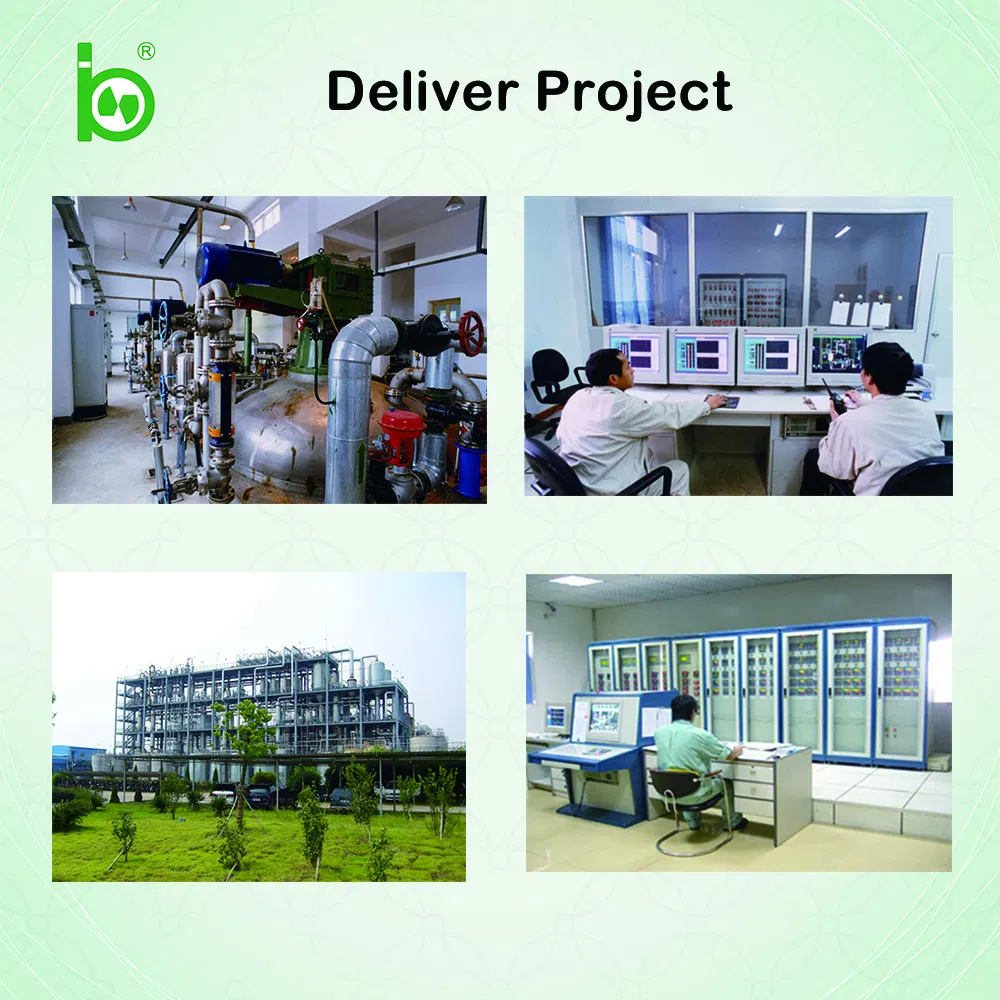 ®

Deliver Project